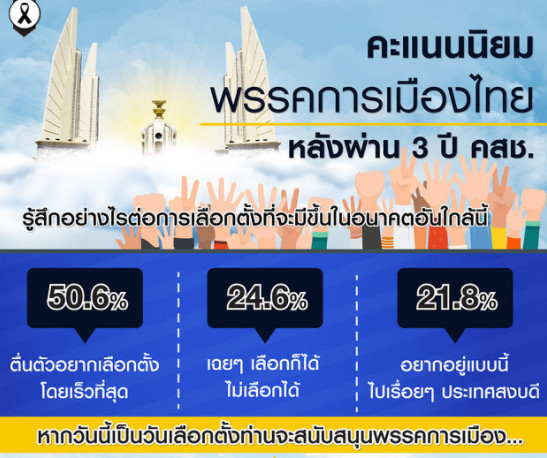 คะแนนนิยม
พรรคการเมืองไทย
หลังผ่าน 3 ปี คสช.

รู้สึกอย่างไรต่อการเลือกตั้งที่จะมีขึ้นในอนาคตอันใกล้นี้

50.6%
ตื่นตัวอยากเลือกตั้ง โดยเร็วที่สุด

24.6%
เฉยๆ เลือกก็ได้ ไม่เลือกได้

21.8%
อยากอยู่แบบนี้ ไปเรื่อยๆ ประเทศสงบดี

หากวันนี้เป็นวันเลือกตั้งท่านจะสนับสนุนพรรคการเมือง...